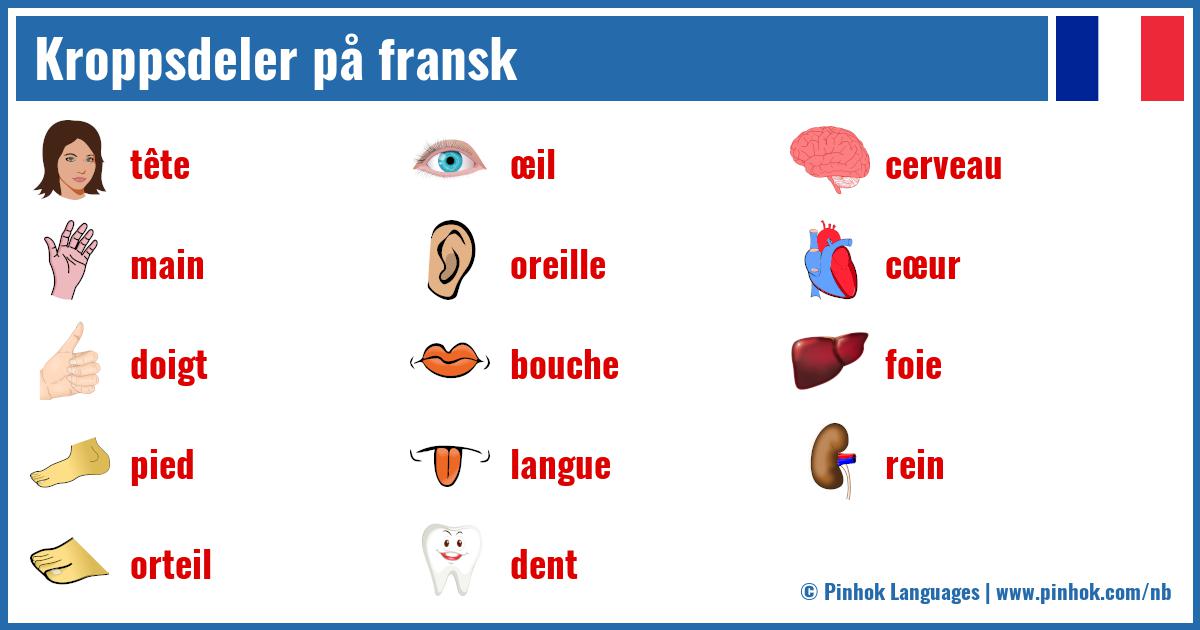 Kroppsdeler på fransk

tête

main

doigt

pied

orteil

œil

oreille

bouche

langue

dent

cerveau

cœur

foie

rein

© Pinhok Languages | www.pinhok.com/nb